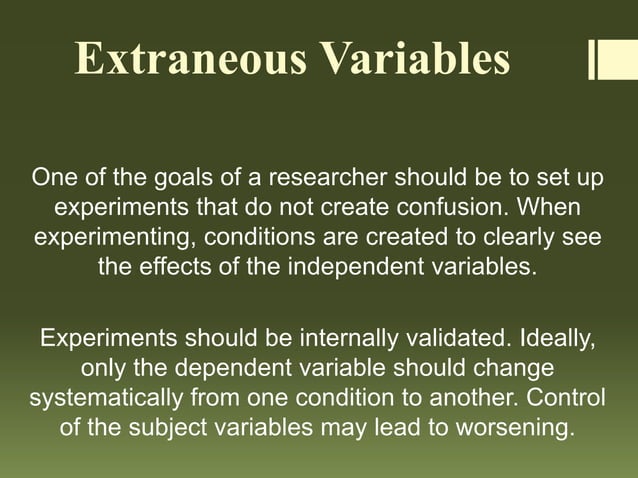 Extraneous Variables

One of the goals of a researcher should be to set up experiments that do not create confusion. When experimenting, conditions are created to clearly see the effects of the independent variables.

Experiments should be internally validated. Ideally, only the dependent variable should change systematically from one condition to another. Control of the subject variables may lead to worsening.